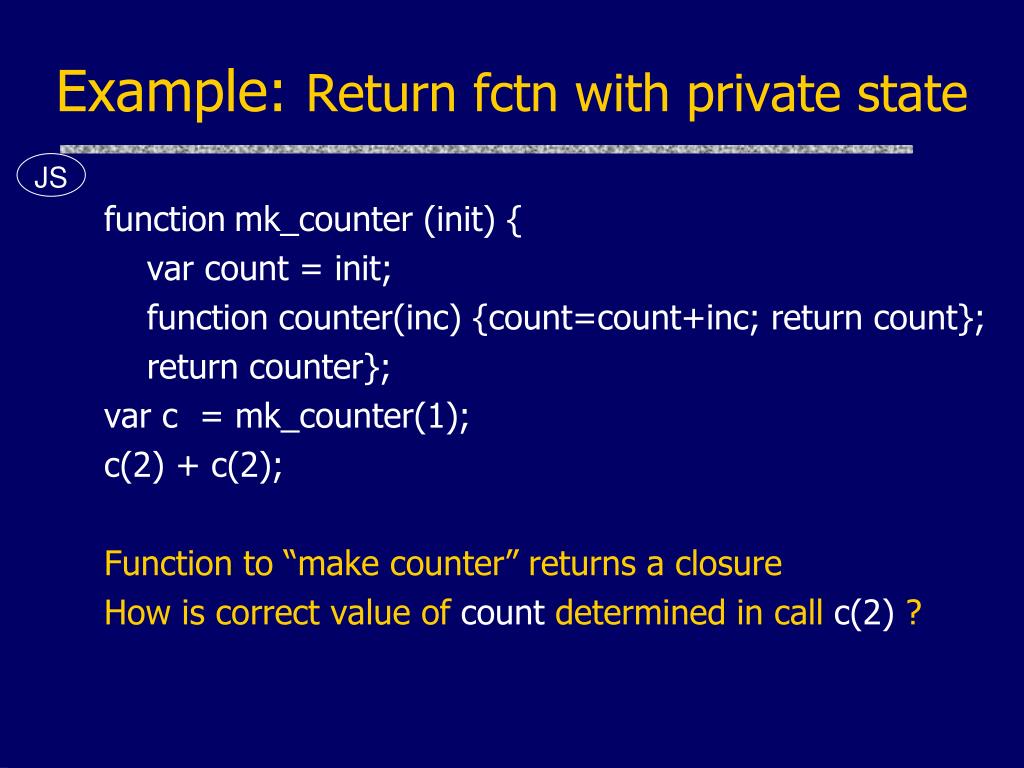 Example: Return fctn with private state

JS

function mk_counter (init) {
var count = init;
function counter(inc) {count=count+inc; return count};
return counter};
var c = mk_counter(1);
c(2) + c(2);

Function to “make counter” returns a closure
How is correct value of count determined in call c(2) ?